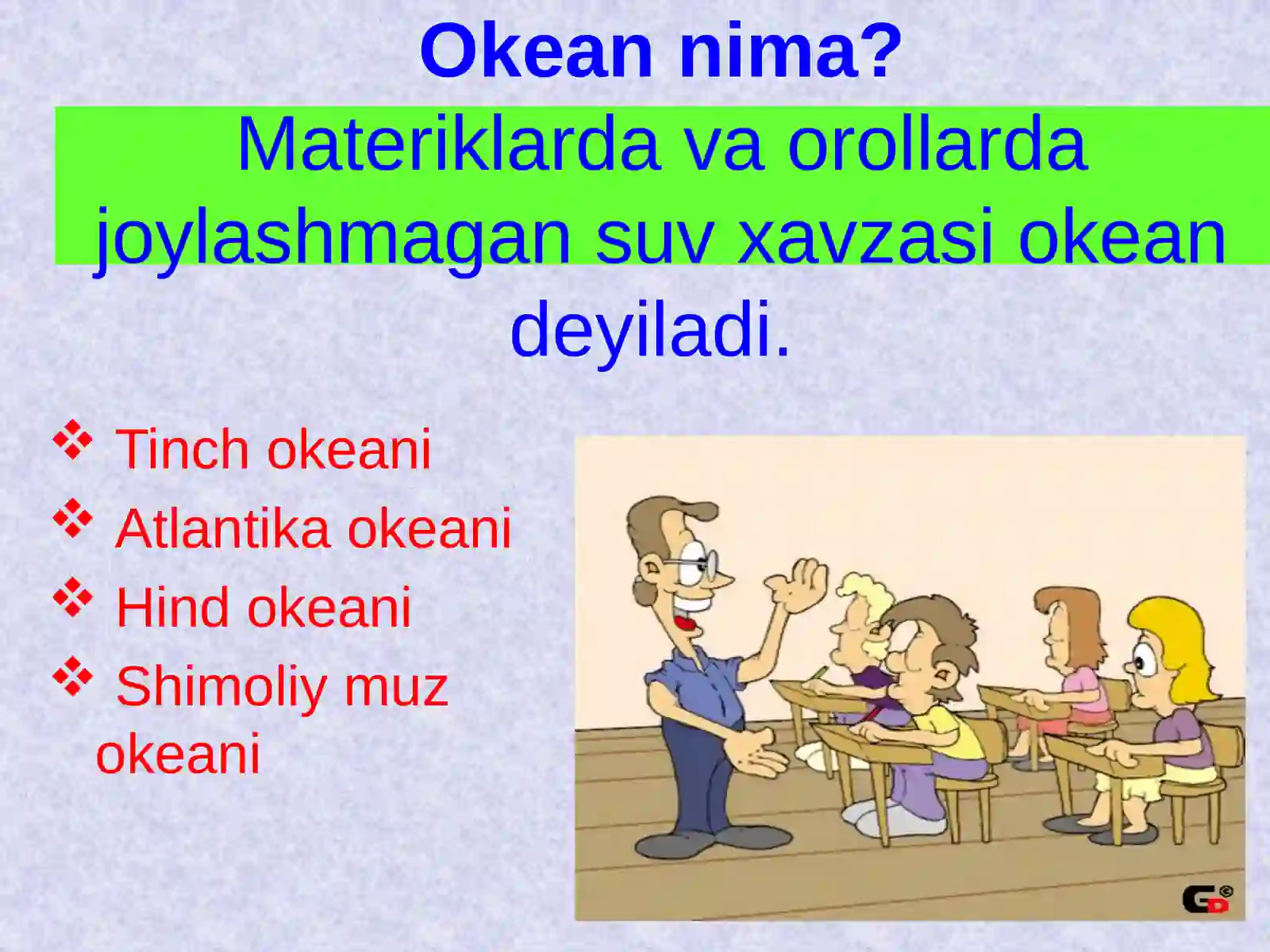 Okean nima?

Materiklarda va orollarda joylashmagan suv xavzasi okean deyiladi.

❖ Tinch okeani
❖ Atlantika okeani
❖ Hind okeani
❖ Shimoliy muz okeani

GD©